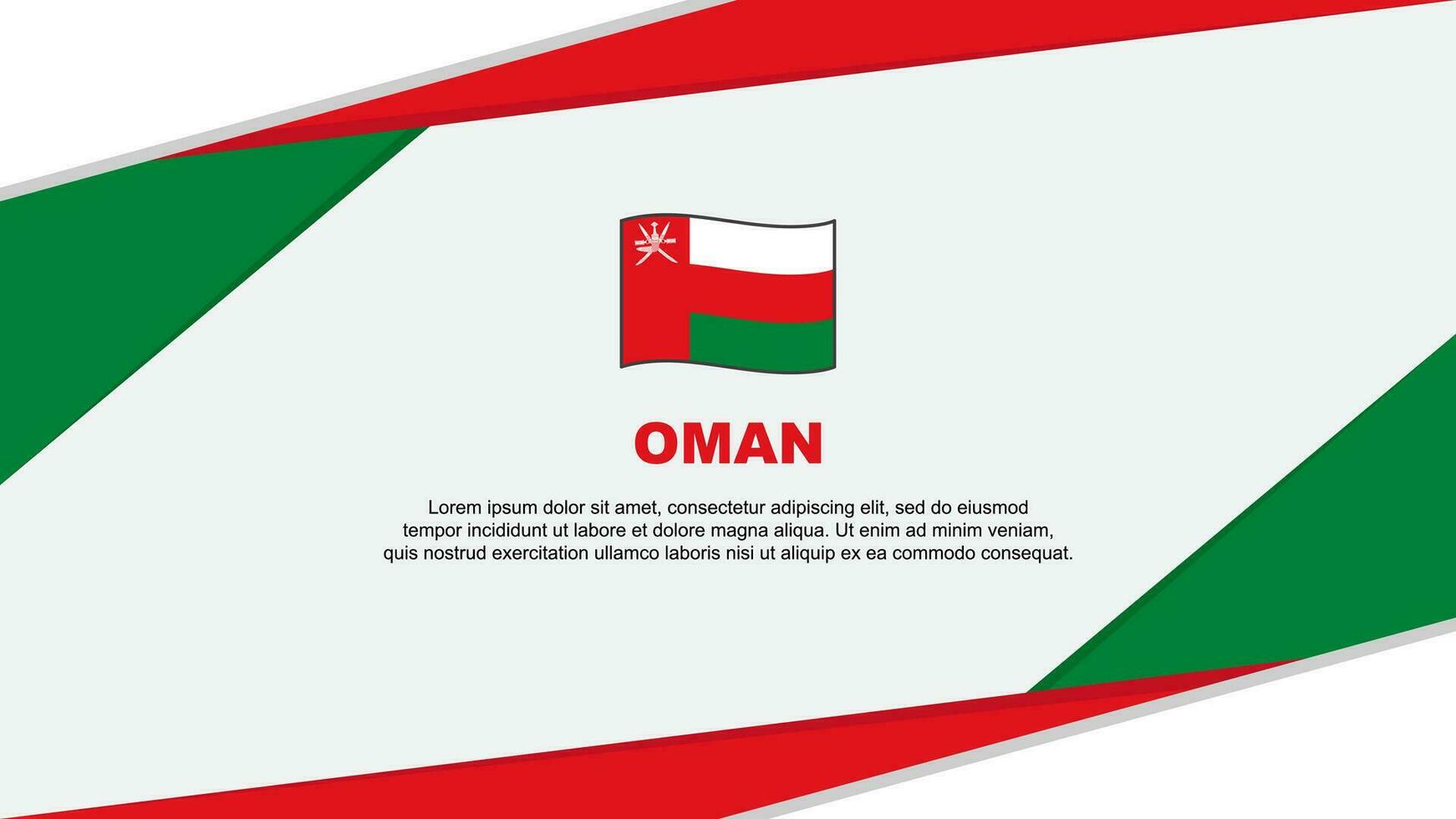 OMAN

Lorem ipsum dolor sit amet, consectetur adipiscing elit, sed do eiusmod tempor incididunt ut labore et dolore magna aliqua. Ut enim ad minim veniam, quis nostrud exercitation ullamco laboris nisi ut aliquip ex ea commodo consequat.